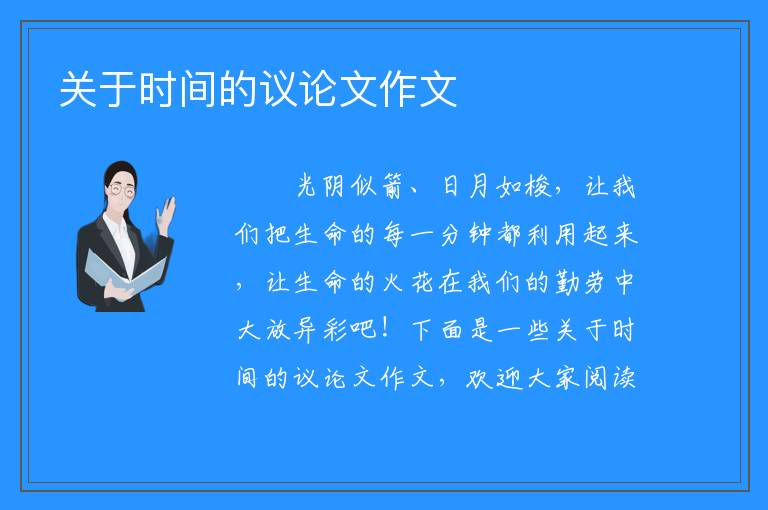 关于时间的议论文作文

光阴似箭、日月如梭，让我们把生命的每一分钟都利用起来，让生命的火花在我们的勤劳中大放异彩吧！下面是一些关于时间的议论文作文，欢迎大家阅读